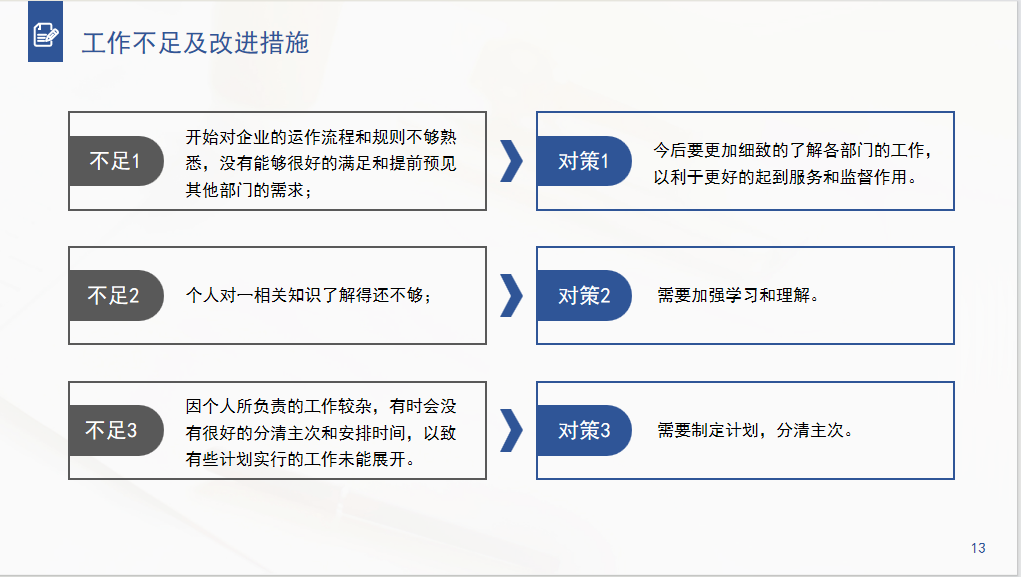 工作不足及改进措施

不足1

开始对企业的运作流程和规则不够熟悉，没有能够很好的满足和提前预见其他部门的需求；

对策1

今后要更加细致的了解各部门的工作，以利于更好的起到服务和监督作用。

不足2

个人对一相关知识了解得还不够；

对策2

需要加强学习和理解。

不足3

因个人所负责的工作较杂，有时会没有很好的分清主次和安排时间，以致有些计划实行的工作未能展开。

对策3

需要制定计划，分清主次。

13